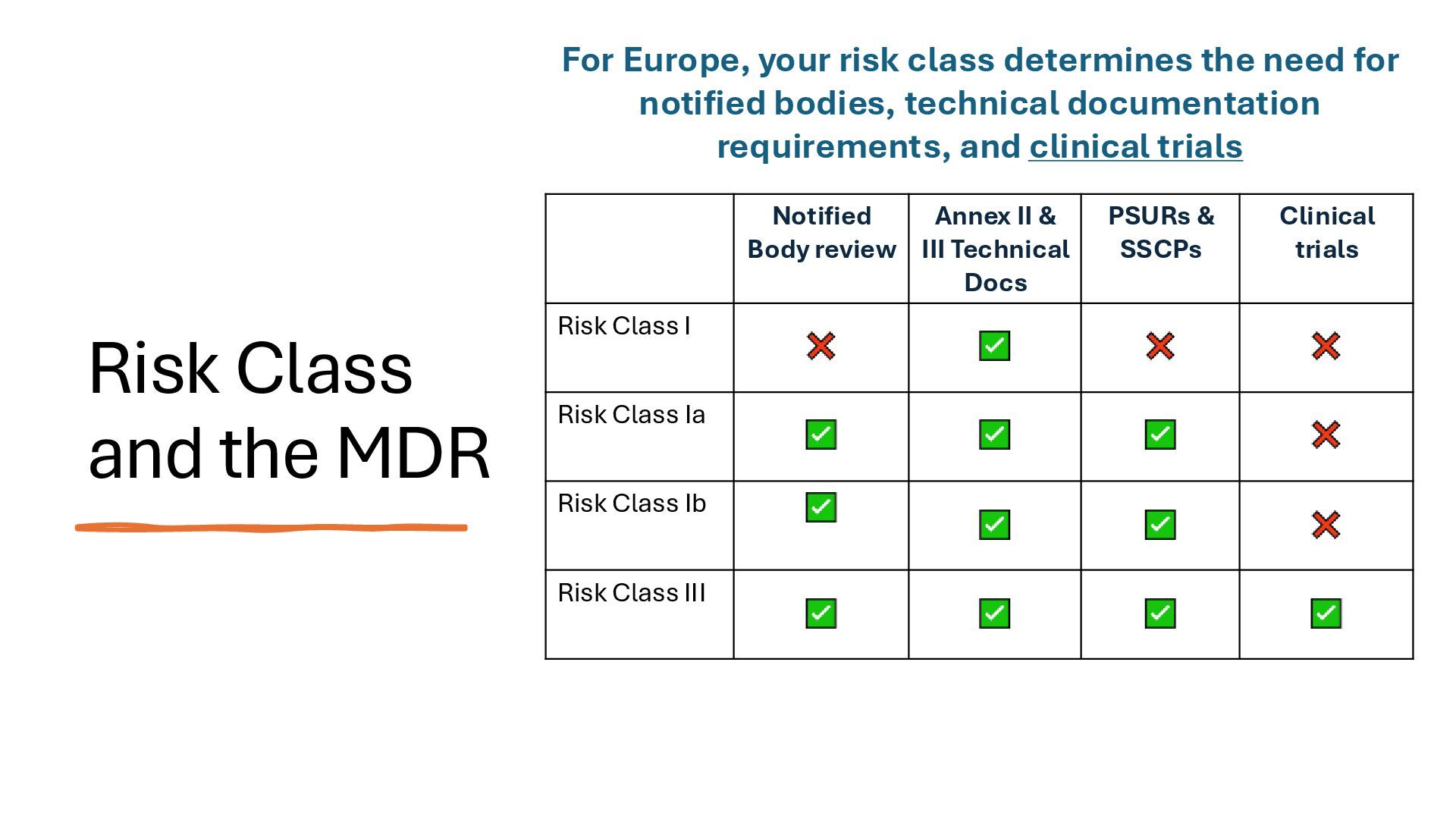 Risk Class and the MDR

For Europe, your risk class determines the need for notified bodies, technical documentation requirements, and clinical trials

| | Notified Body review | Annex II & III Technical Docs | PSURs & SSCPs | Clinical trials |
|---|---|---|---|---|
| Risk Class I | ❌ | ✅ | ❌ | ❌ |
| Risk Class Ia | ✅ | ✅ | ✅ | ❌ |
| Risk Class Ib | ✅ | ✅ | ✅ | ❌ |
| Risk Class III | ✅ | ✅ | ✅ | ✅ |